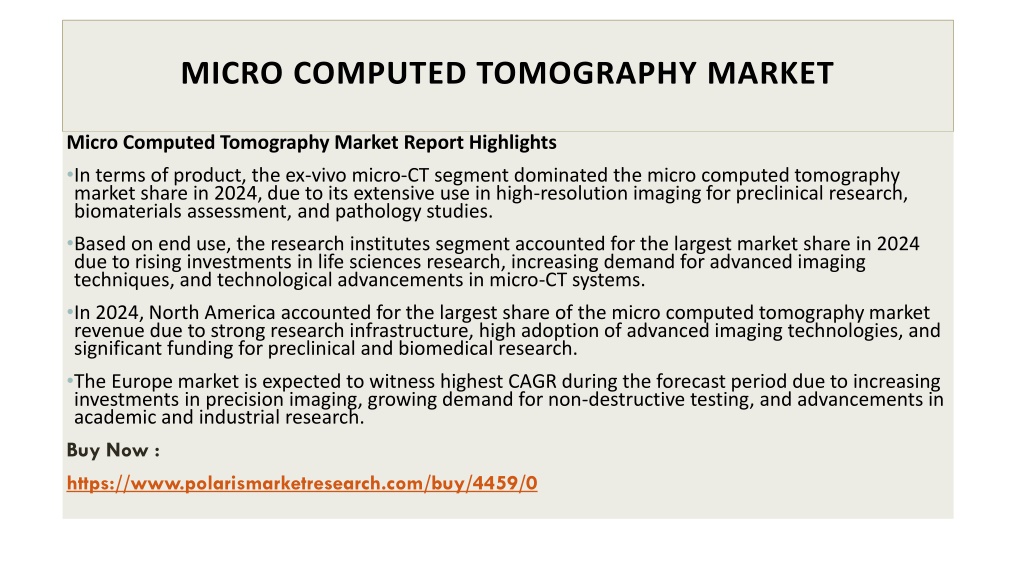 MICRO COMPUTED TOMOGRAPHY MARKET

Micro Computed Tomography Market Report Highlights

•In terms of product, the ex-vivo micro-CT segment dominated the micro computed tomography market share in 2024, due to its extensive use in high-resolution imaging for preclinical research, biomaterials assessment, and pathology studies.

•Based on end use, the research institutes segment accounted for the largest market share in 2024 due to rising investments in life sciences research, increasing demand for advanced imaging techniques, and technological advancements in micro-CT systems.

•In 2024, North America accounted for the largest share of the micro computed tomography market revenue due to strong research infrastructure, high adoption of advanced imaging technologies, and significant funding for preclinical and biomedical research.

•The Europe market is expected to witness highest CAGR during the forecast period due to increasing investments in precision imaging, growing demand for non-destructive testing, and advancements in academic and industrial research.

Buy Now :

https://www.polarismarketresearch.com/buy/4459/0